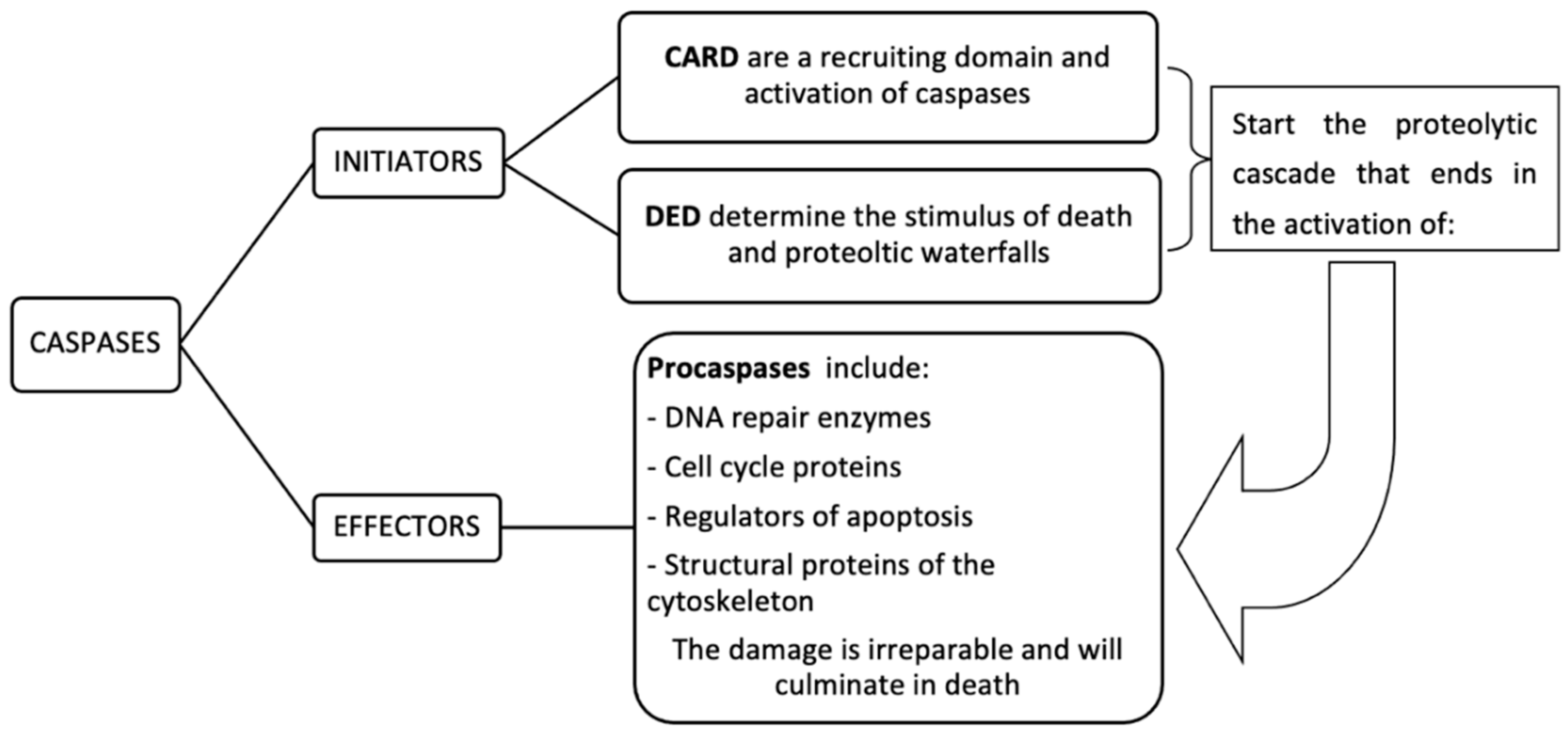 CASPASES

INITIATORS

CARD are a recruiting domain and activation of caspases

DED determine the stimulus of death and proteoltic waterfalls

Start the proteolytic cascade that ends in the activation of:

EFFECTORS

Procaspases include:

- DNA repair enzymes

- Cell cycle proteins

- Regulators of apoptosis

- Structural proteins of the cytoskeleton

The damage is irreparable and will culminate in death